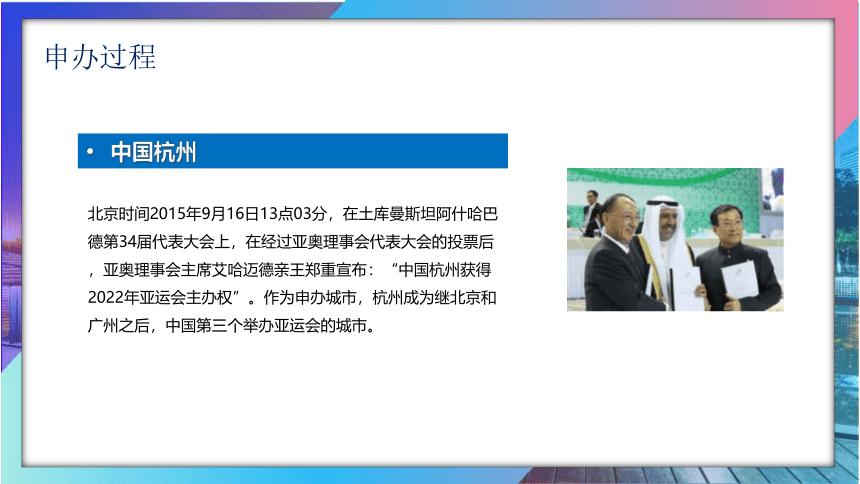 申办过程

• 中国杭州

北京时间2015年9月16日13点03分，在土库曼斯坦阿什哈巴德第34届代表大会上，在经过亚奥理事会代表大会的投票后，亚奥理事会主席艾哈迈德亲王郑重宣布：“中国杭州获得2022年亚运会主办权”。作为申办城市，杭州成为继北京和广州之后，中国第三个举办亚运会的城市。